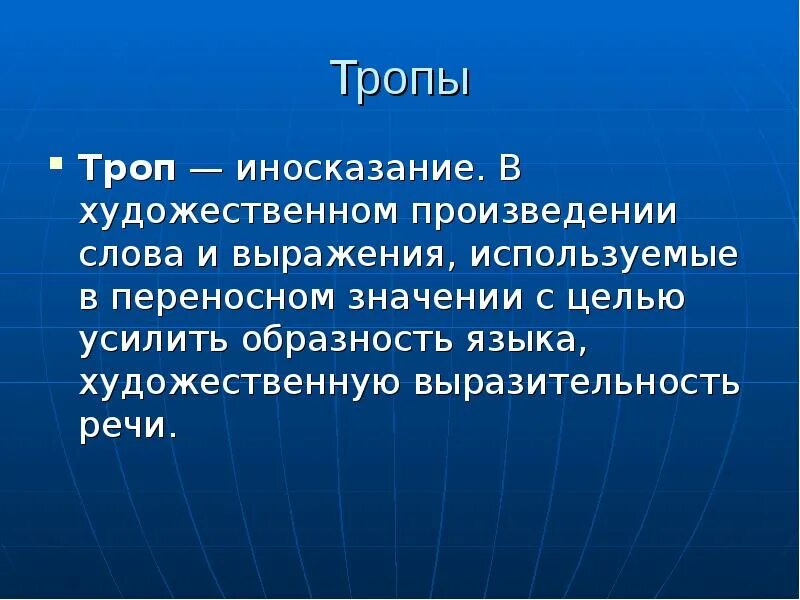 Тропы

Троп — иносказание. В художественном произведении слова и выражения, используемые в переносном значении с целью усилить образность языка, художественную выразительность речи.